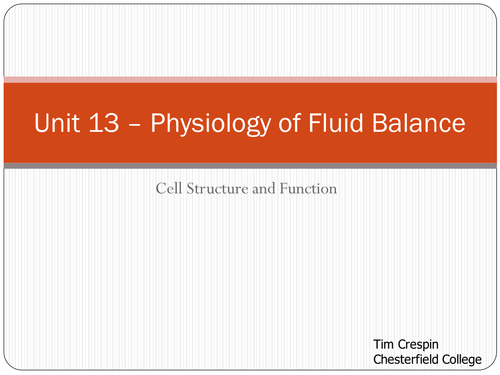 Unit 13 – Physiology of Fluid Balance

Cell Structure and Function

Tim Crespin
Chesterfield College